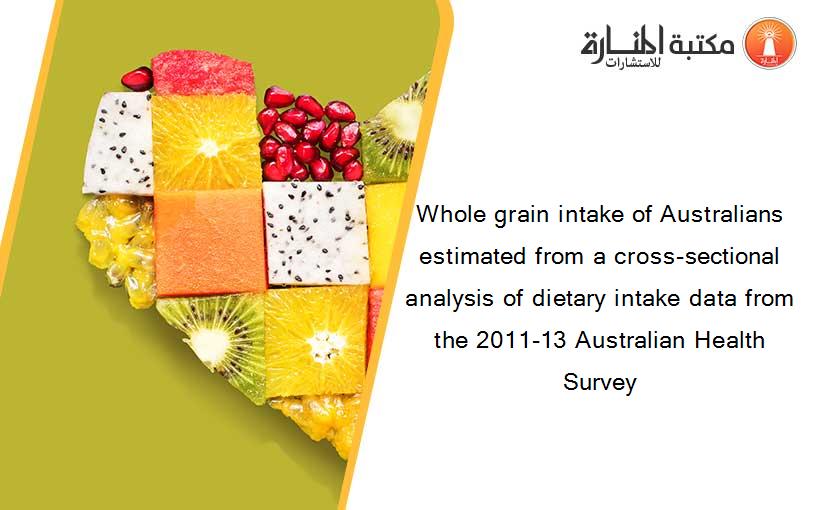 مكتبة المنارة للاستشارات

Whole grain intake of Australians estimated from a cross-sectional analysis of dietary intake data from the 2011-13 Australian Health Survey